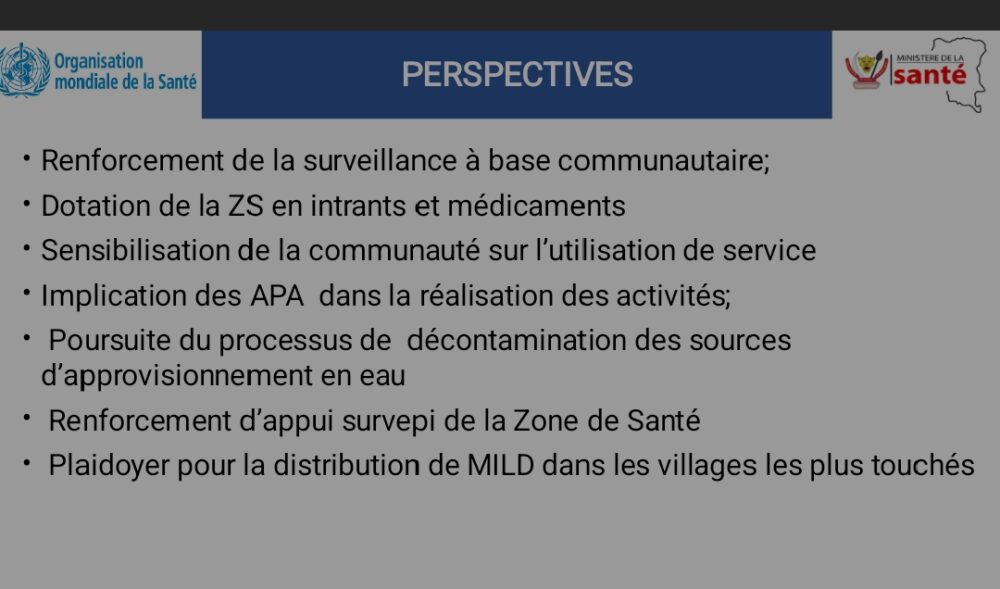 Organisation mondiale de la Santé

PERSPECTIVES

MINISTERE DE LA santé

• Renforcement de la surveillance à base communautaire;
• Dotation de la ZS en intrants et médicaments
• Sensibilisation de la communauté sur l'utilisation de service
• Implication des APA dans la réalisation des activités;
• Poursuite du processus de décontamination des sources d'approvisionnement en eau
• Renforcement d'appui survepi de la Zone de Santé
• Plaidoyer pour la distribution de MILD dans les villages les plus touchés